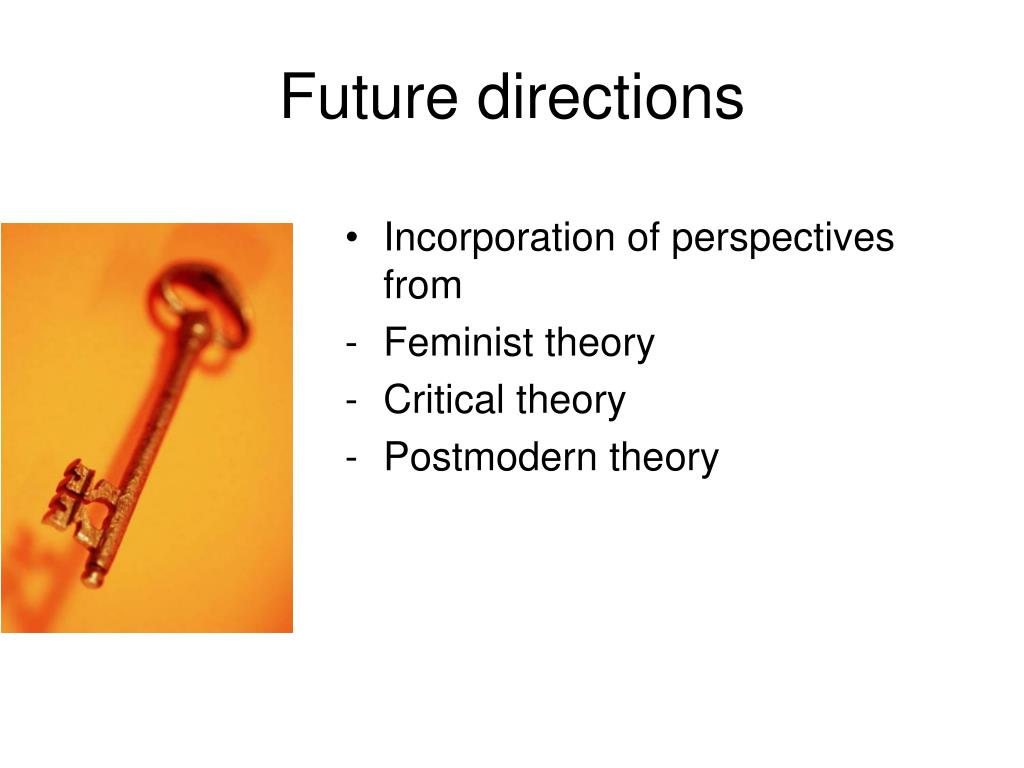 Future directions

• Incorporation of perspectives from
- Feminist theory
- Critical theory
- Postmodern theory